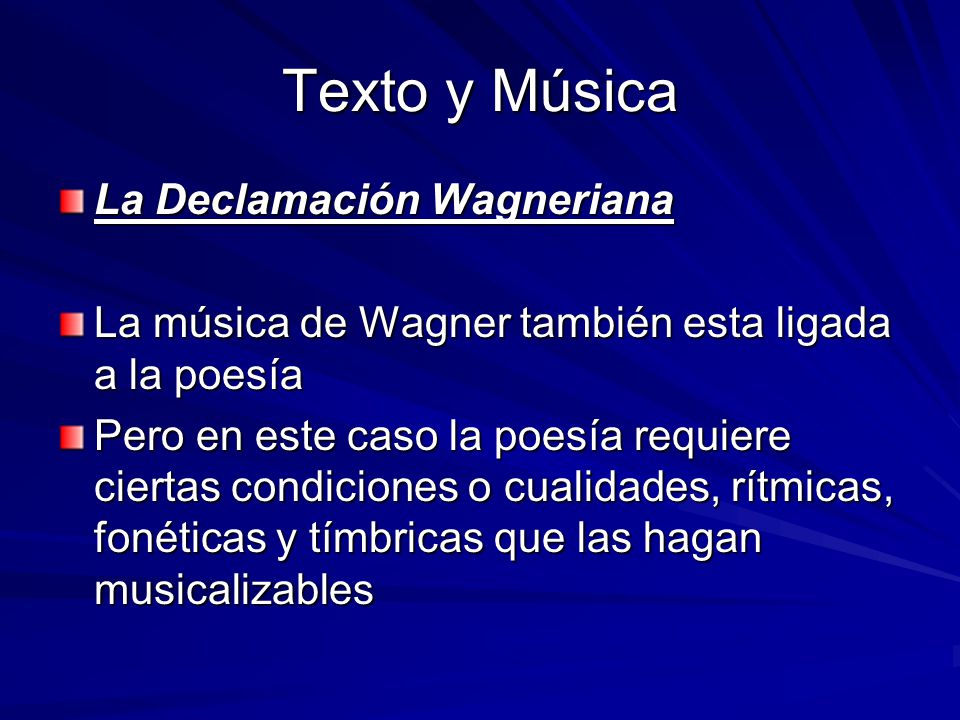 Texto y Música

La Declamación Wagneriana

La música de Wagner también esta ligada a la poesía

Pero en este caso la poesía requiere ciertas condiciones o cualidades, rítmicas, fonéticas y tímbricas que las hagan musicalizables